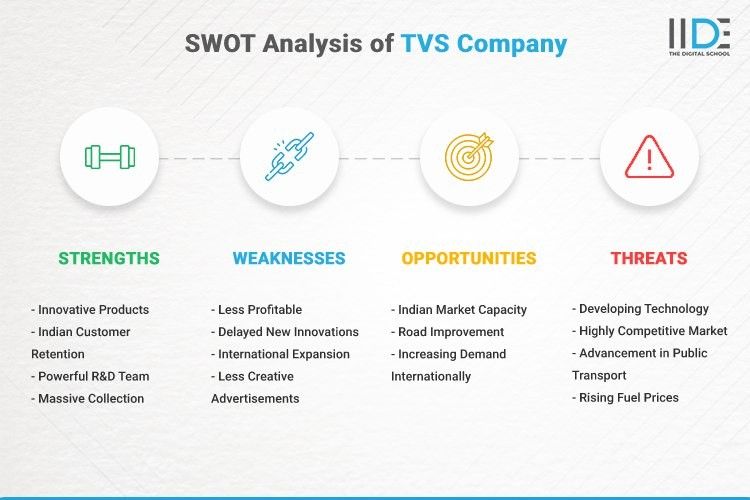 SWOT Analysis of TVS Company

IIDE
THE DIGITAL SCHOOL

STRENGTHS

- Innovative Products
- Indian Customer Retention
- Powerful R&D Team
- Massive Collection

WEAKNESSES

- Less Profitable
- Delayed New Innovations
- International Expansion
- Less Creative Advertisements

OPPORTUNITIES

- Indian Market Capacity
- Road Improvement
- Increasing Demand Internationally

THREATS

- Developing Technology
- Highly Competitive Market
- Advancement in Public Transport
- Rising Fuel Prices